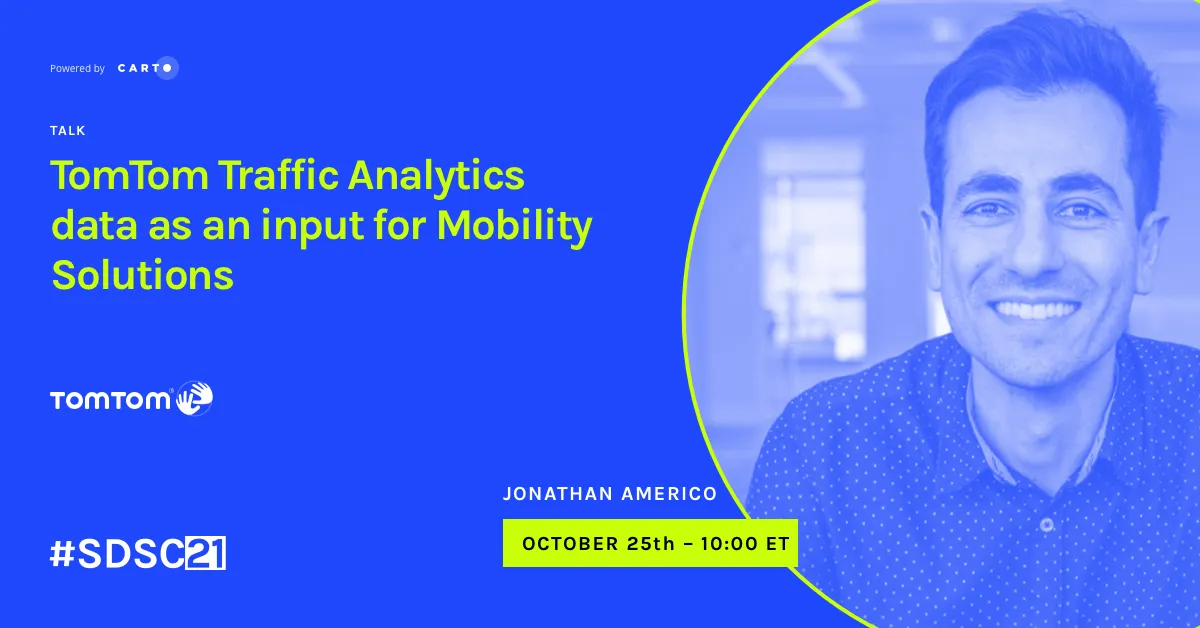 Powered by CARTO

TALK

TomTom Traffic Analytics data as an input for Mobility Solutions

TOMTOM

JONATHAN AMERICO

OCTOBER 25th – 10:00 ET

#SDSC21